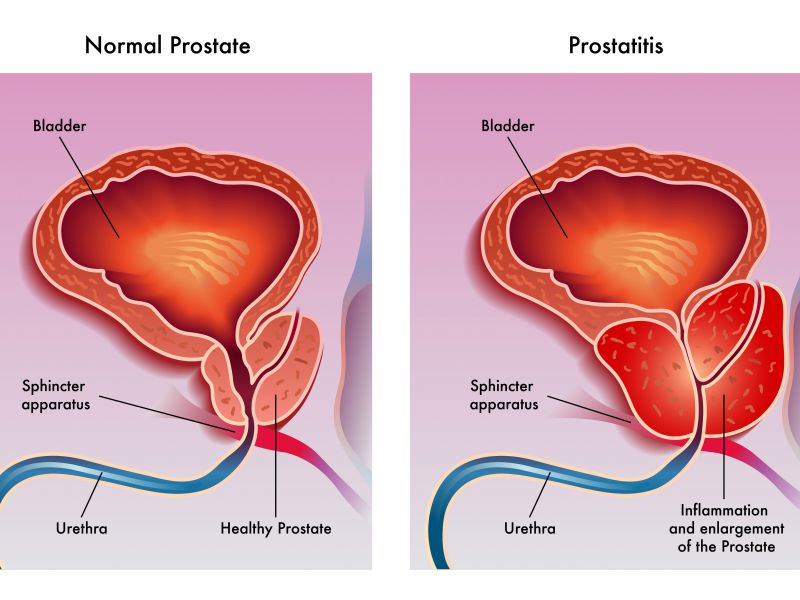 Normal Prostate

Bladder

Sphincter apparatus

Urethra

Healthy Prostate

Prostatitis

Bladder

Sphincter apparatus

Urethra

Inflammation and enlargement of the Prostate